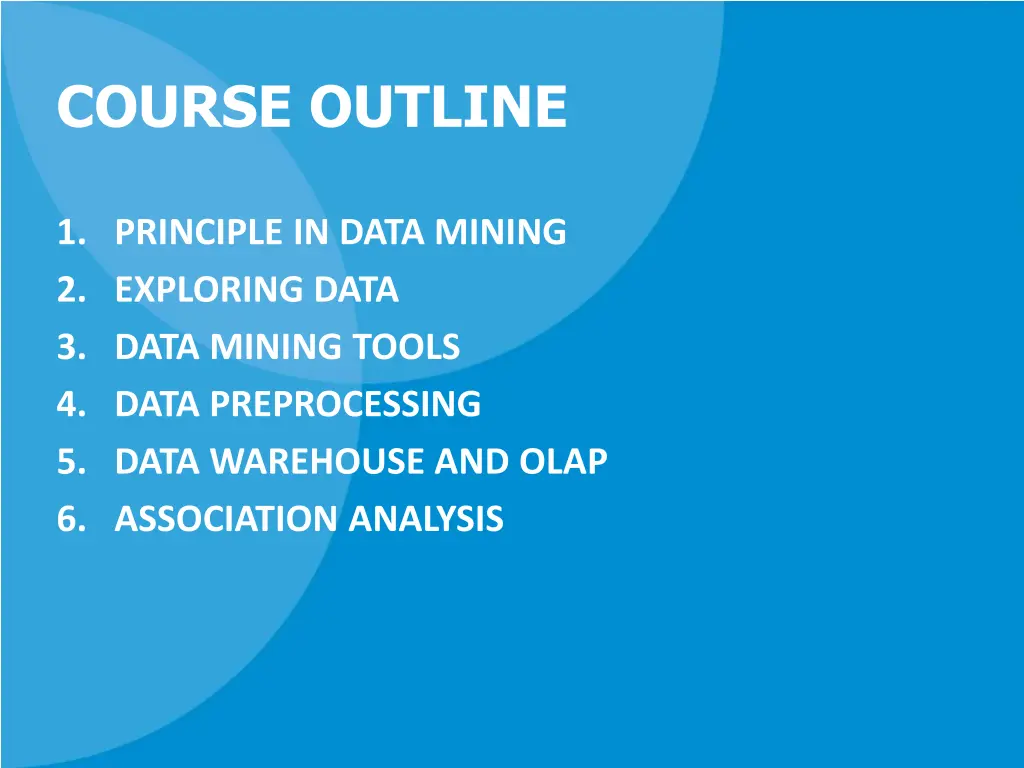 COURSE OUTLINE

1. PRINCIPLE IN DATA MINING
2. EXPLORING DATA
3. DATA MINING TOOLS
4. DATA PREPROCESSING
5. DATA WAREHOUSE AND OLAP
6. ASSOCIATION ANALYSIS